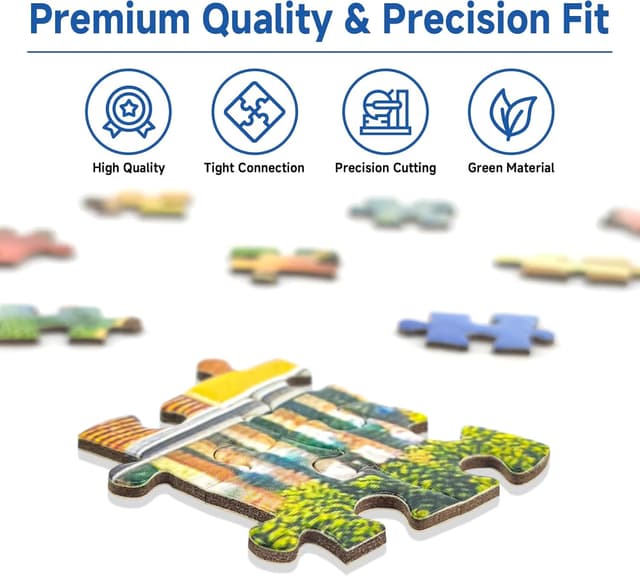 Premium Quality & Precision Fit

High Quality
Tight Connection
Precision Cutting
Green Material